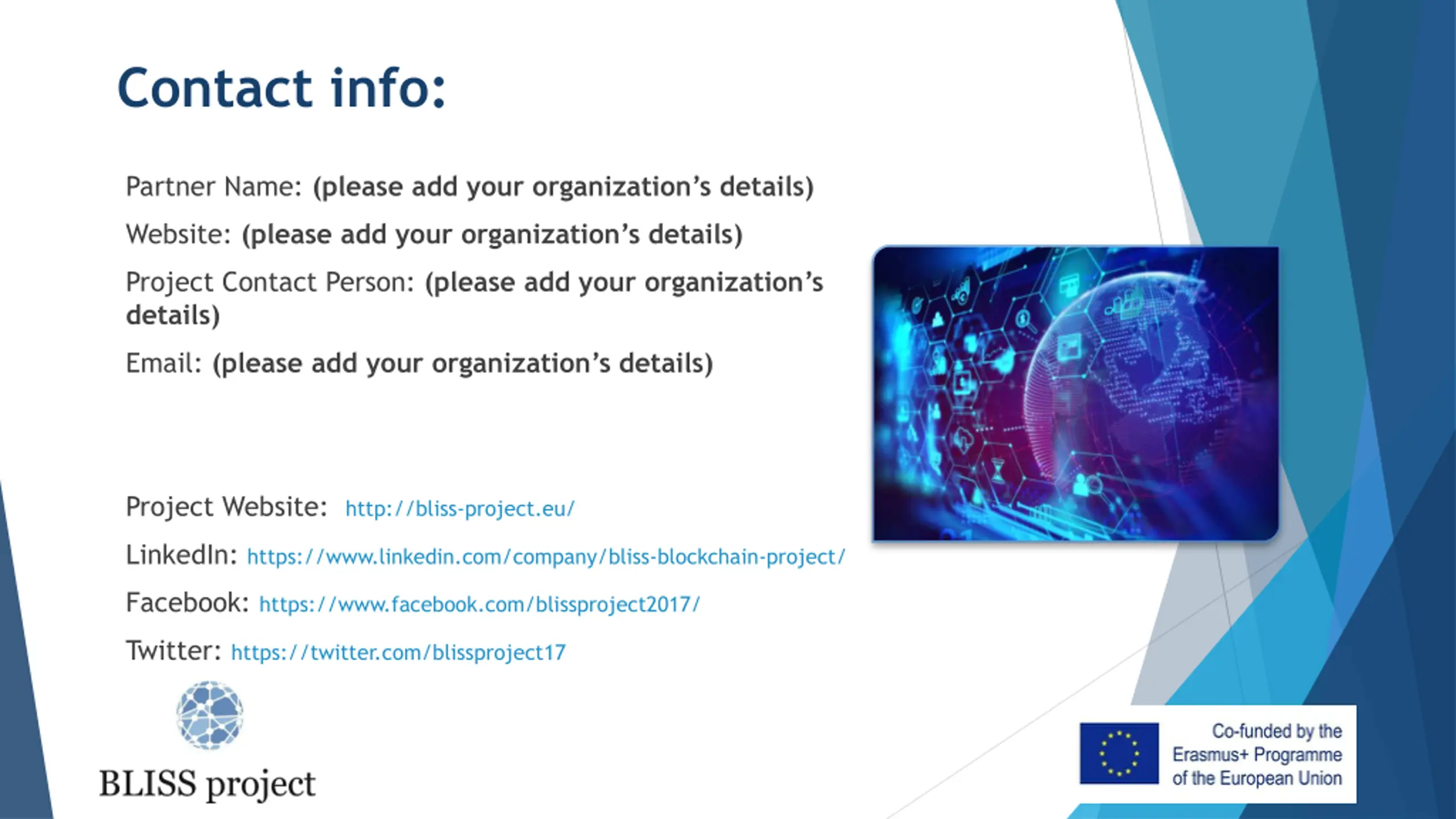 Contact info:

Partner Name: (please add your organization’s details)

Website: (please add your organization’s details)

Project Contact Person: (please add your organization’s details)

Email: (please add your organization’s details)

Project Website: http://bliss-project.eu/

LinkedIn: https://www.linkedin.com/company/bliss-blockchain-project/

Facebook: https://www.facebook.com/blissproject2017/

Twitter: https://twitter.com/blissproject17

BLISS project

Co-funded by the Erasmus+ Programme of the European Union